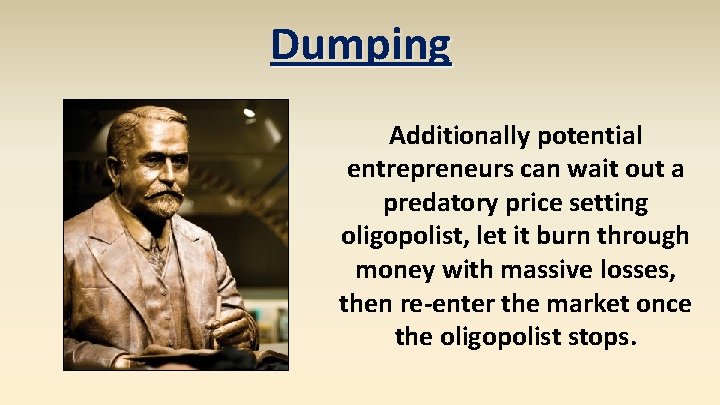 Dumping

Additionally potential entrepreneurs can wait out a predatory price setting oligopolist, let it burn through money with massive losses, then re-enter the market once the oligopolist stops.